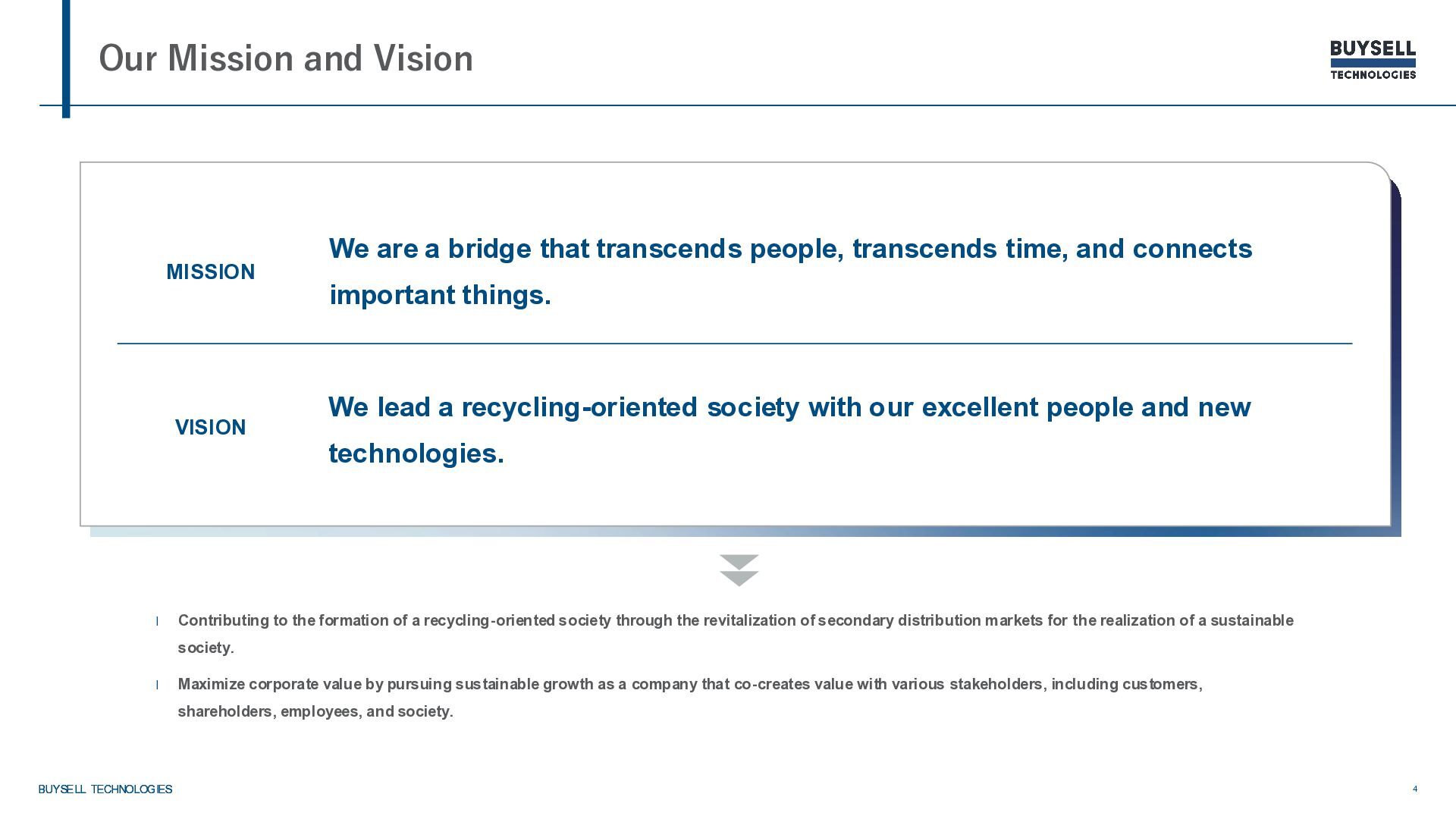 Our Mission and Vision

BUYSELL TECHNOLOGIES

MISSION

We are a bridge that transcends people, transcends time, and connects important things.

VISION

We lead a recycling-oriented society with our excellent people and new technologies.

l Contributing to the formation of a recycling-oriented society through the revitalization of secondary distribution markets for the realization of a sustainable society.

l Maximize corporate value by pursuing sustainable growth as a company that co-creates value with various stakeholders, including customers, shareholders, employees, and society.

BUYSELL TECHNOLOGIES

4